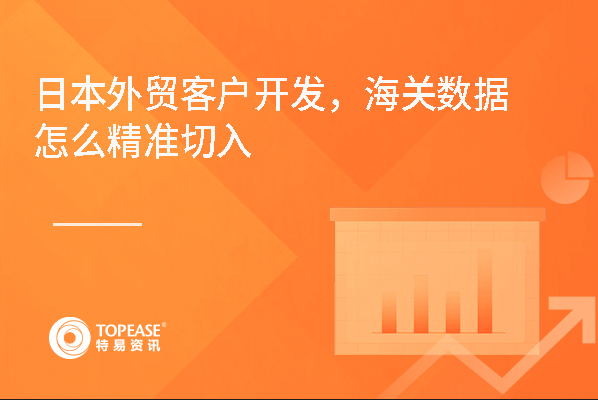 日本外贸客户开发，海关数据怎么精准切入

TOPEASE®
特易资讯